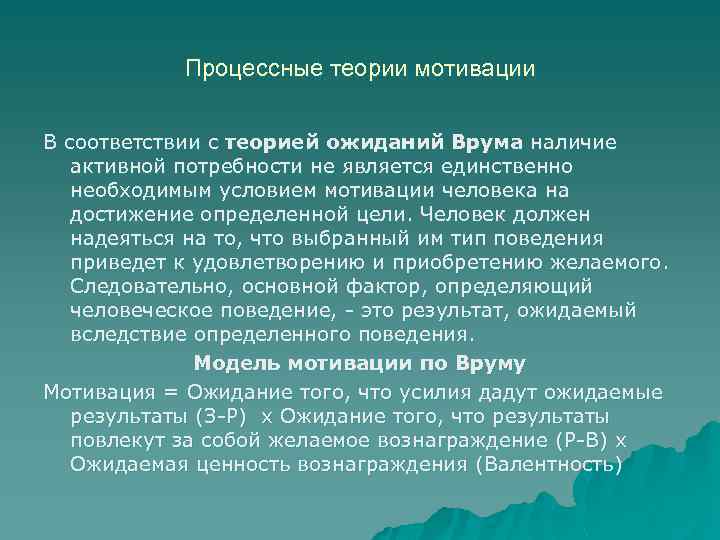 Процессные теории мотивации

В соответствии с теорией ожиданий Врума наличие активной потребности не является единственно необходимым условием мотивации человека на достижение определенной цели. Человек должен надеяться на то, что выбранный им тип поведения приведет к удовлетворению и приобретению желаемого. Следовательно, основной фактор, определяющий человеческое поведение, - это результат, ожидаемый вследствие определенного поведения.

Модель мотивации по Вруму

Мотивация = Ожидание того, что усилия дадут ожидаемые результаты (З-Р) х Ожидание того, что результаты повлекут за собой желаемое вознаграждение (Р-В) х Ожидаемая ценность вознаграждения (Валентность)